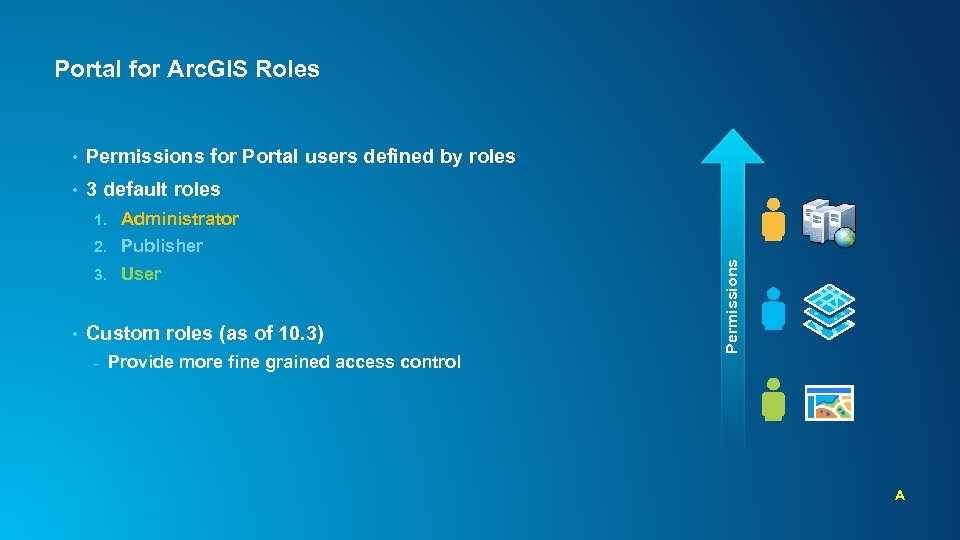 Portal for ArcGIS Roles

• Permissions for Portal users defined by roles
• 3 default roles
1. Administrator
2. Publisher
3. User

• Custom roles (as of 10.3)
- Provide more fine grained access control

Permissions

A